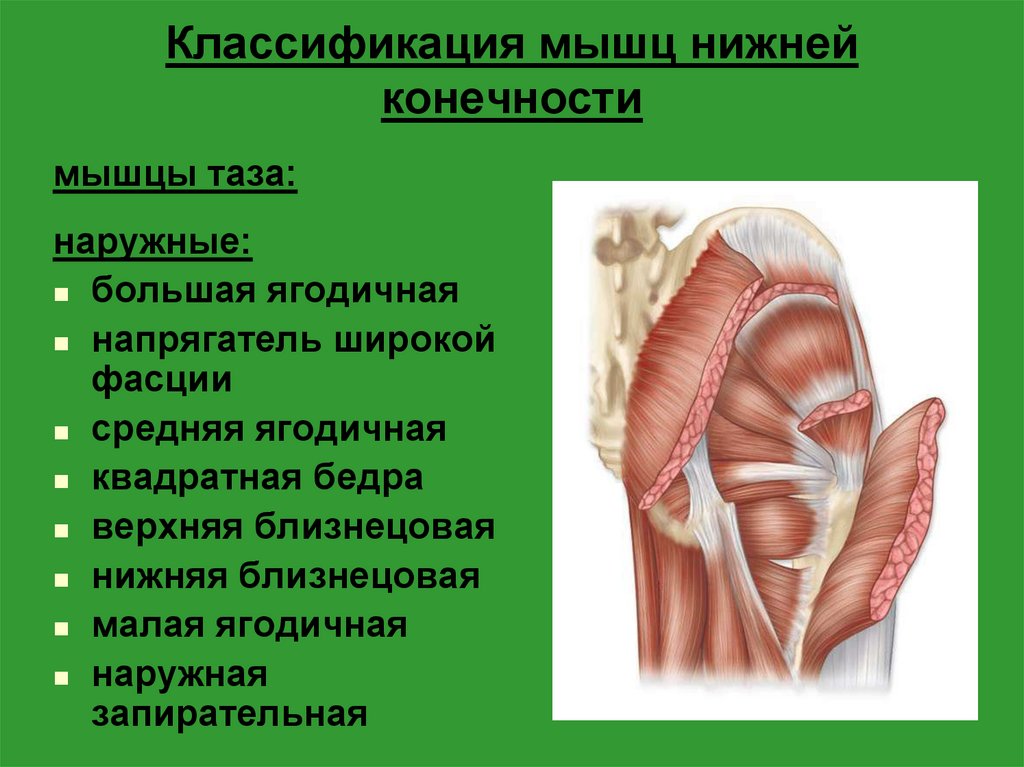 Классификация мышц нижней конечности

мышцы таза:

наружные:

- большая ягодичная
- напрягатель широкой фасции
- средняя ягодичная
- квадратная бедра
- верхняя близнецовая
- нижняя близнецовая
- малая ягодичная
- наружная запирательная